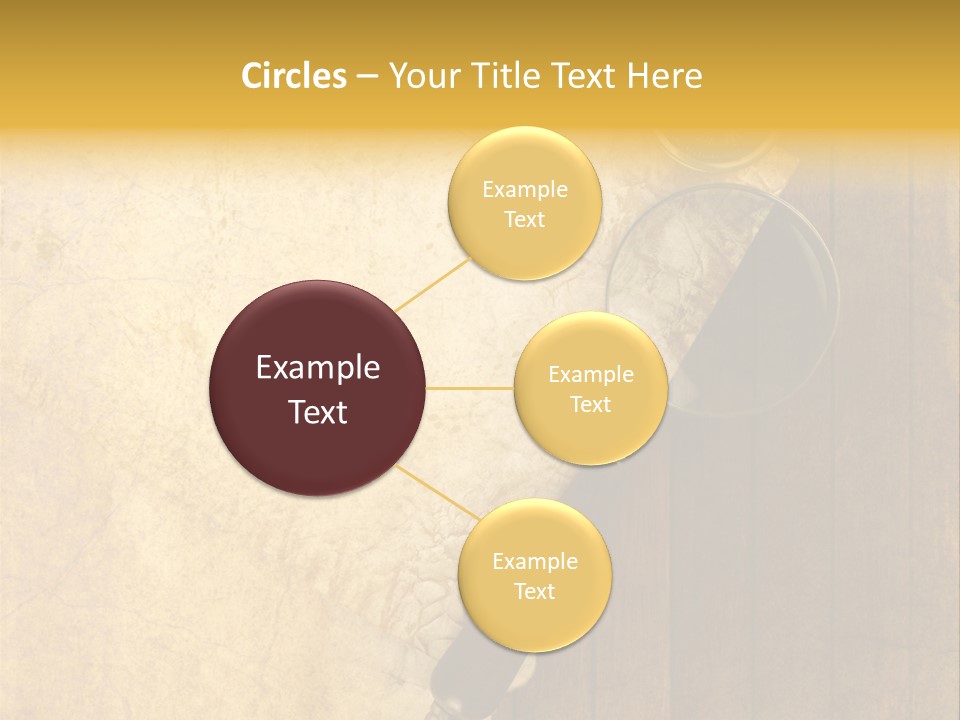 Circles – Your Title Text Here

Example Text

Example Text

Example Text

Example Text